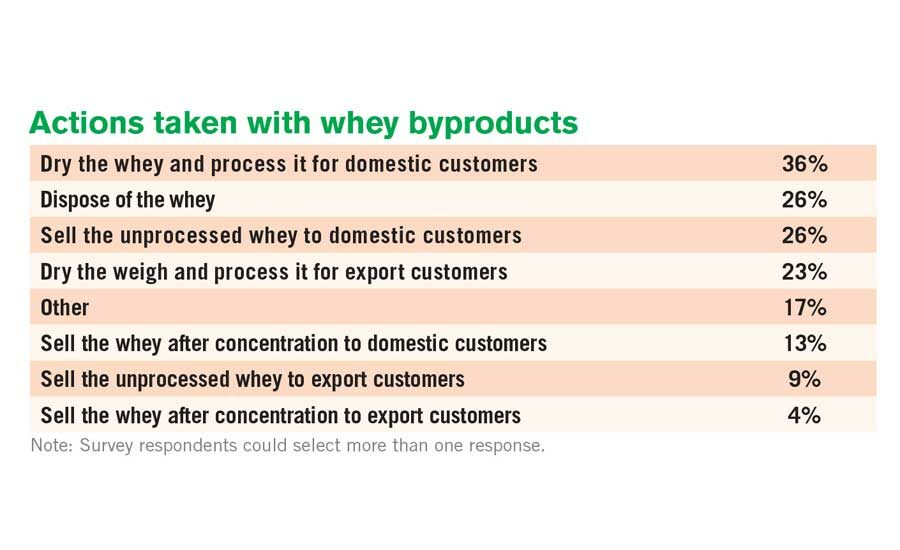 Actions taken with whey byproducts

| | |
|---|---|
| Dry the whey and process it for domestic customers | 36% |
| Dispose of the whey | 26% |
| Sell the unprocessed whey to domestic customers | 26% |
| Dry the weigh and process it for export customers | 23% |
| Other | 17% |
| Sell the whey after concentration to domestic customers | 13% |
| Sell the unprocessed whey to export customers | 9% |
| Sell the whey after concentration to export customers | 4% |

Note: Survey respondents could select more than one response.